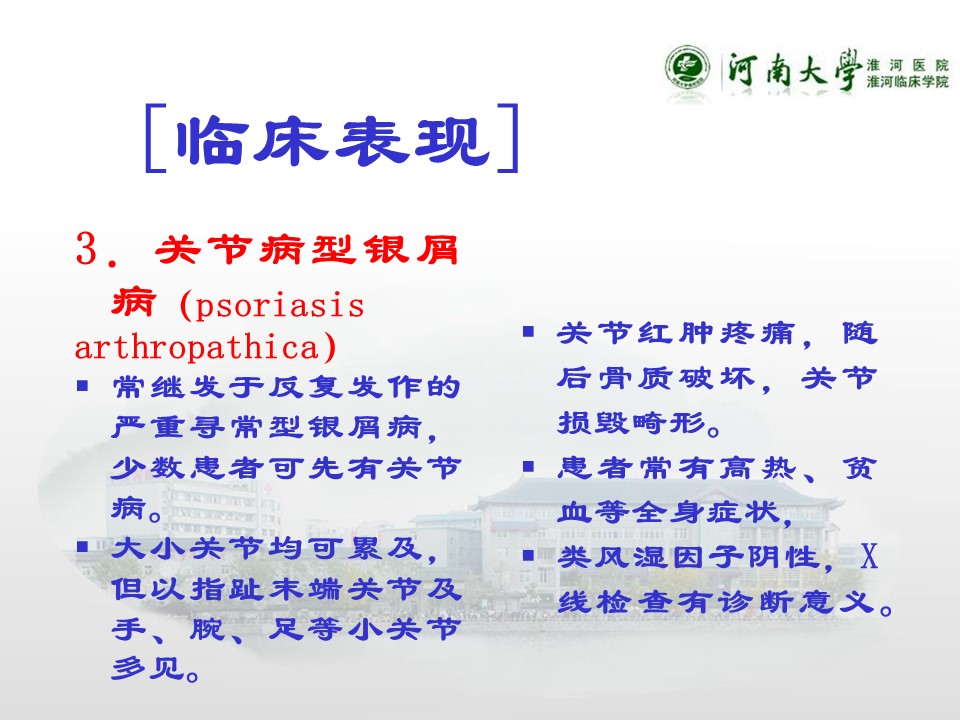 河南大学 淮河医院 淮河临床学院

[临床表现]

3. 关节病型银屑病 (psoriasis arthropathica)

▪ 常继发于反复发作的严重寻常型银屑病，少数患者可先有关节病。
▪ 大小关节均可累及，但以指趾末端关节及手、腕、足等小关节多见。

▪ 关节红肿疼痛，随后骨质破坏，关节损毁畸形。
▪ 患者常有高热、贫血等全身症状，
▪ 类风湿因子阴性，X线检查有诊断意义。